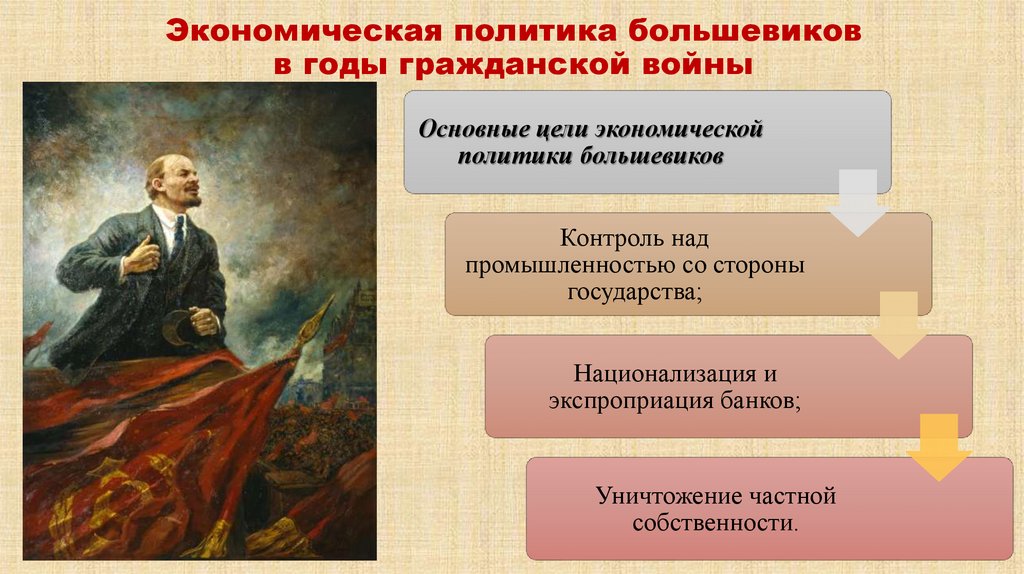 Экономическая политика большевиков в годы гражданской войны

Основные цели экономической политики большевиков

Контроль над промышленностью со стороны государства;

Национализация и экспроприация банков;

Уничтожение частной собственности.